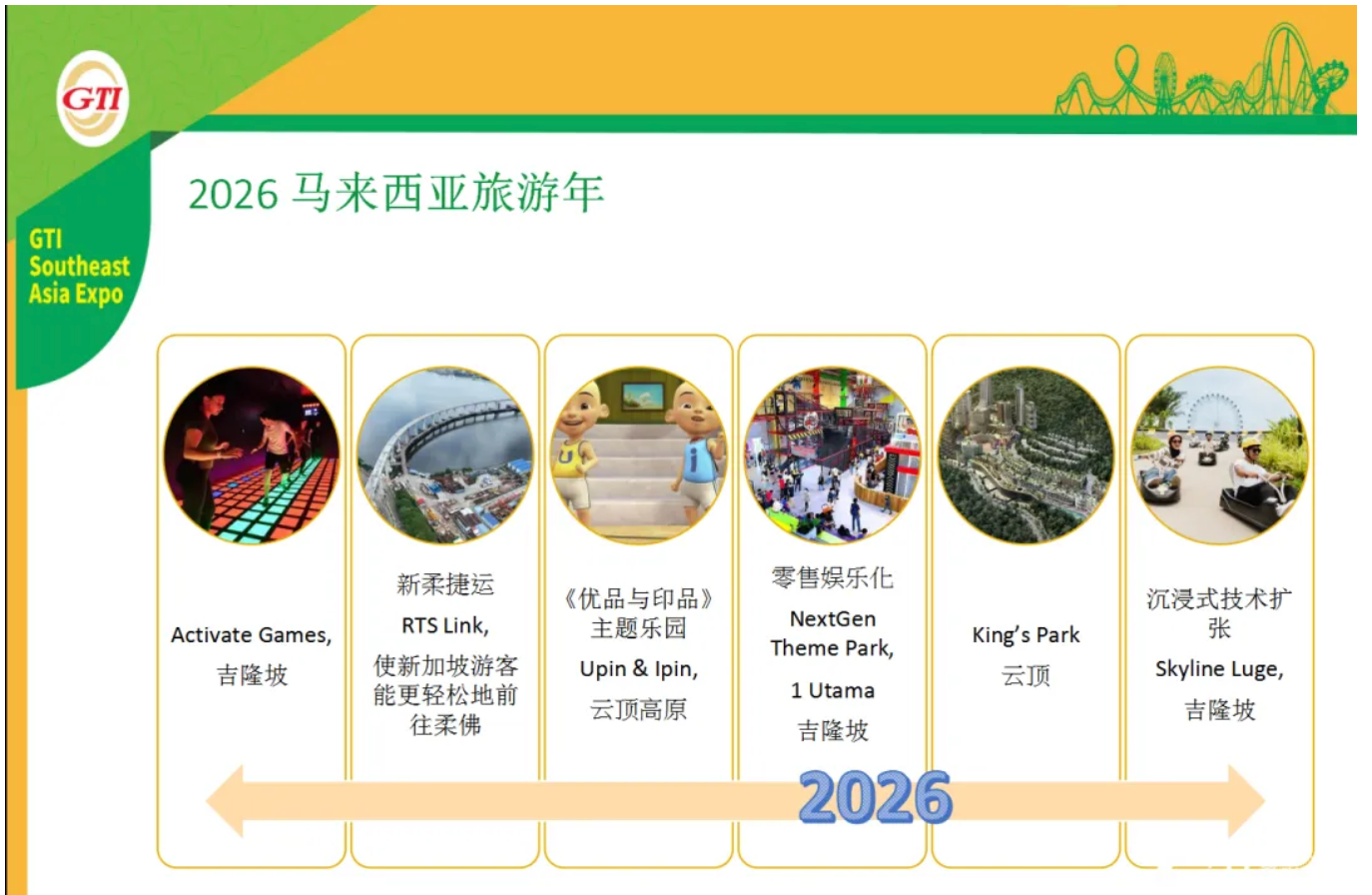 GTI

GTI Southeast Asia Expo

2026 马来西亚旅游年

Activate Games, 吉隆坡

新柔捷运 RTS Link, 使新加坡游客能更轻松地前往柔佛

《优品与印品》主题乐园 Upin & Ipin, 云顶高原

零售娱乐化 NextGen Theme Park, 1 Utama 吉隆坡

King's Park 云顶

沉浸式技术扩张 Skyline Luge, 吉隆坡

2026